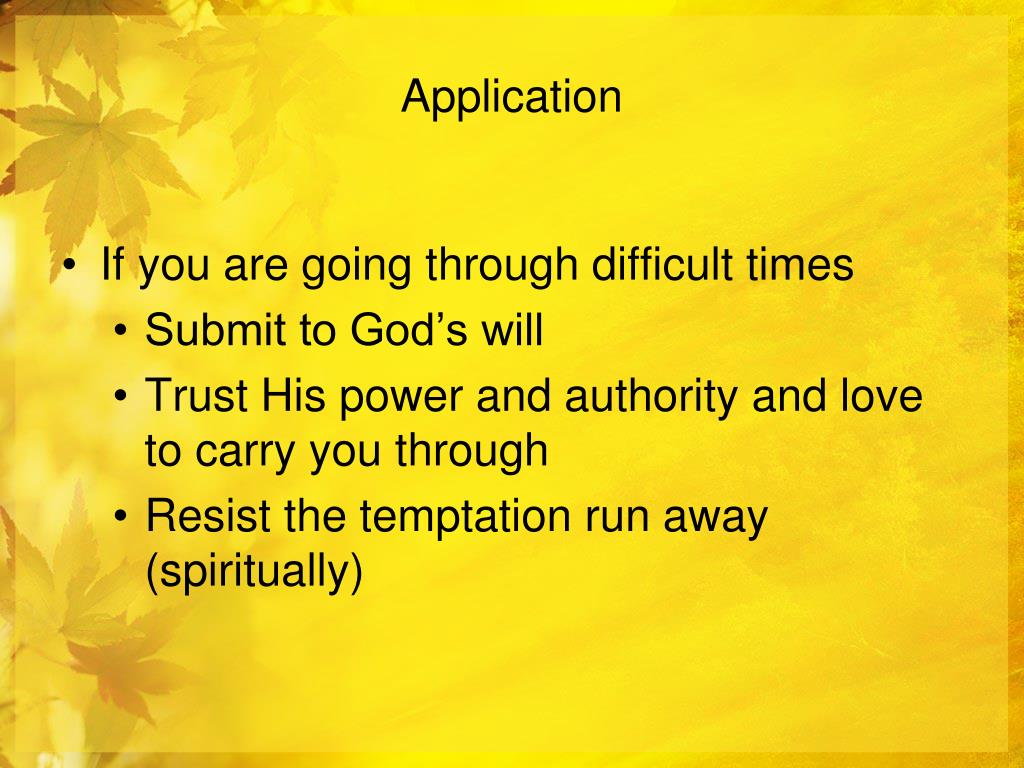 Application

• If you are going through difficult times
  • Submit to God’s will
  • Trust His power and authority and love to carry you through
  • Resist the temptation run away (spiritually)